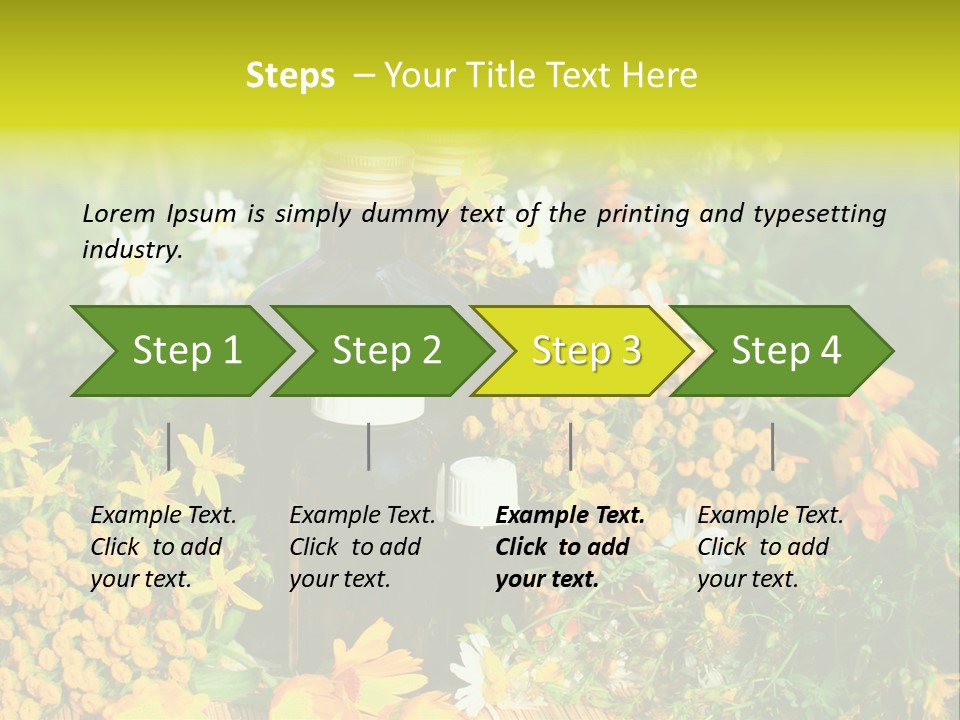 Steps – Your Title Text Here

Lorem Ipsum is simply dummy text of the printing and typesetting industry.

Step 1

Step 2

Step 3

Step 4

Example Text. Click to add your text.

Example Text. Click to add your text.

Example Text. Click to add your text.

Example Text. Click to add your text.